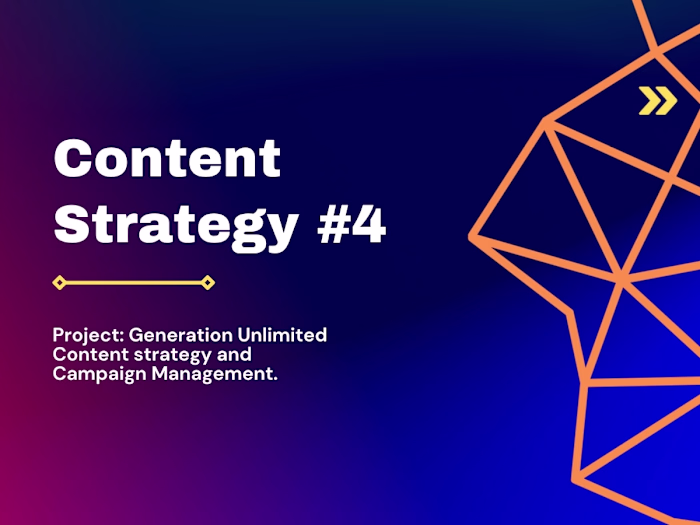 Content Strategy #4

Project: Generation Unlimited Content strategy and Campaign Management.